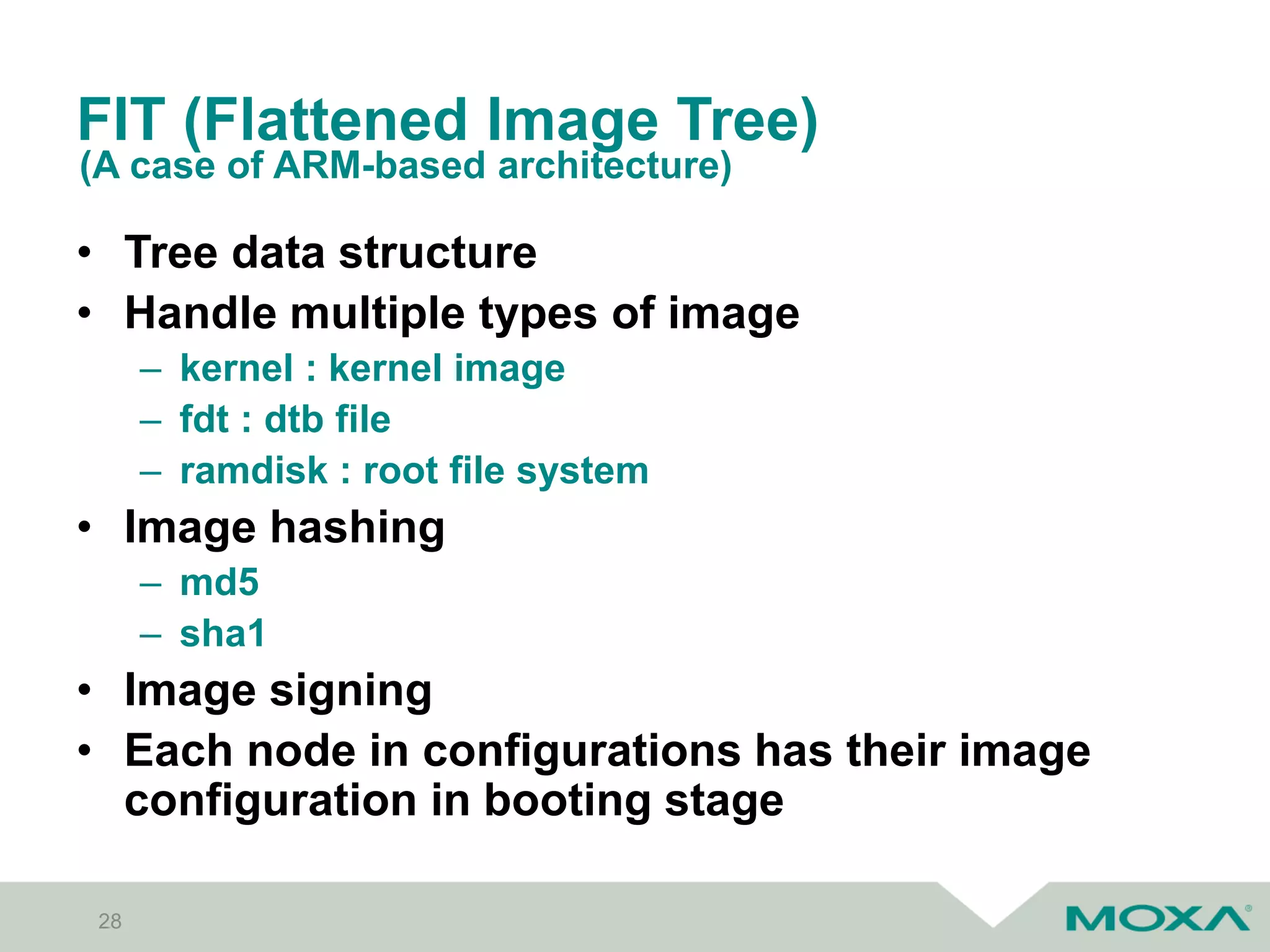 FIT (Flattened Image Tree)
(A case of ARM-based architecture)

• Tree data structure
• Handle multiple types of image
– kernel : kernel image
– fdt : dtb file
– ramdisk : root file system
• Image hashing
– md5
– sha1
• Image signing
• Each node in configurations has their image configuration in booting stage

28

MOXA®